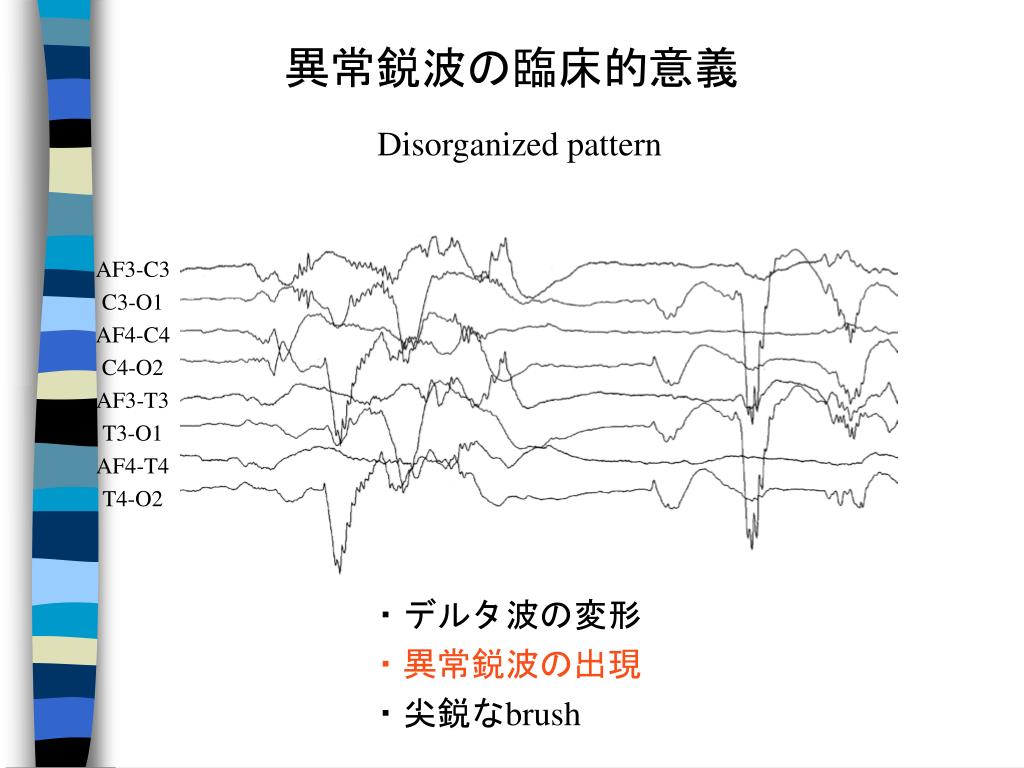 異常鋭波の臨床的意義

Disorganized pattern

AF3-C3
C3-O1
AF4-C4
C4-O2
AF3-T3
T3-O1
AF4-T4
T4-O2

・デルタ波の変形
・異常鋭波の出現
・尖鋭なbrush